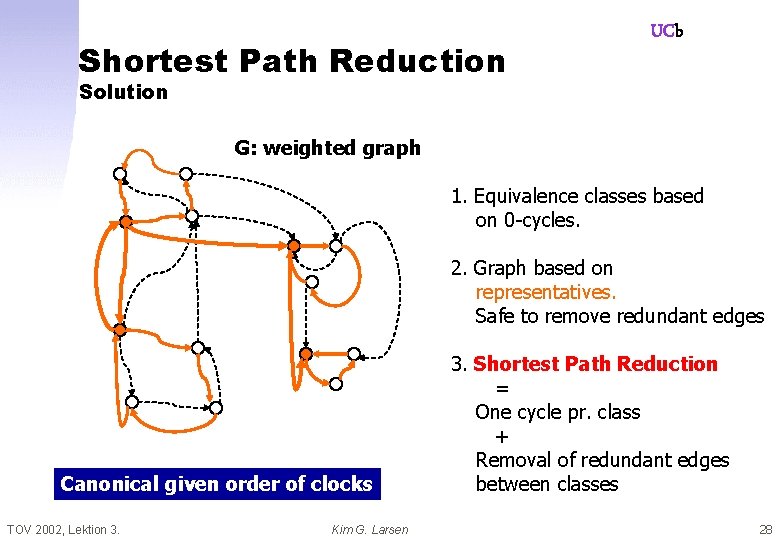 UCb

Shortest Path Reduction
Solution

G: weighted graph

1. Equivalence classes based on 0-cycles.

2. Graph based on representatives. Safe to remove redundant edges

3. Shortest Path Reduction
=
One cycle pr. class
+
Removal of redundant edges between classes

Canonical given order of clocks

TOV 2002, Lektion 3.

Kim G. Larsen

28